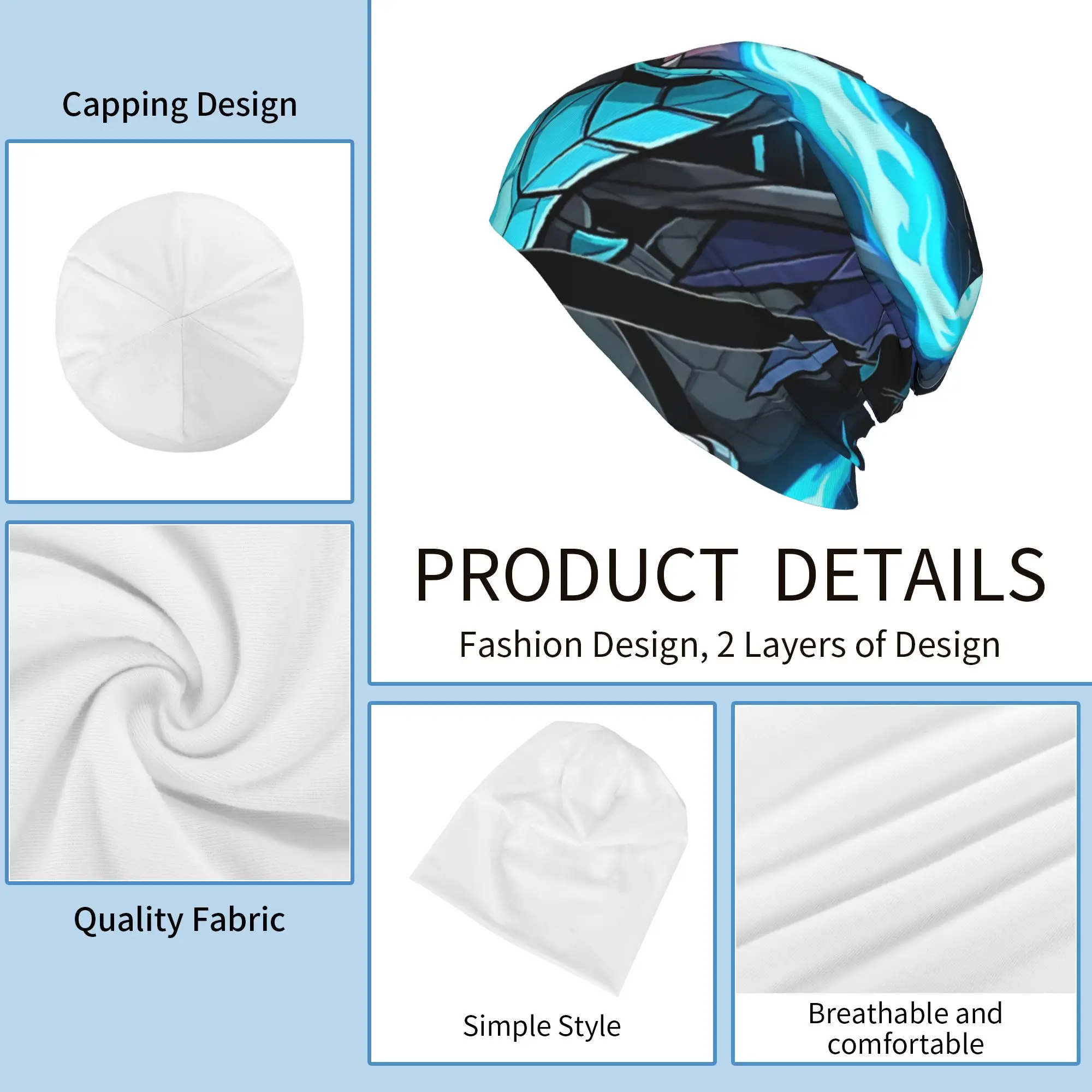 Capping Design

Quality Fabric

PRODUCT DETAILS

Fashion Design, 2 Layers of Design

Simple Style

Breathable and comfortable